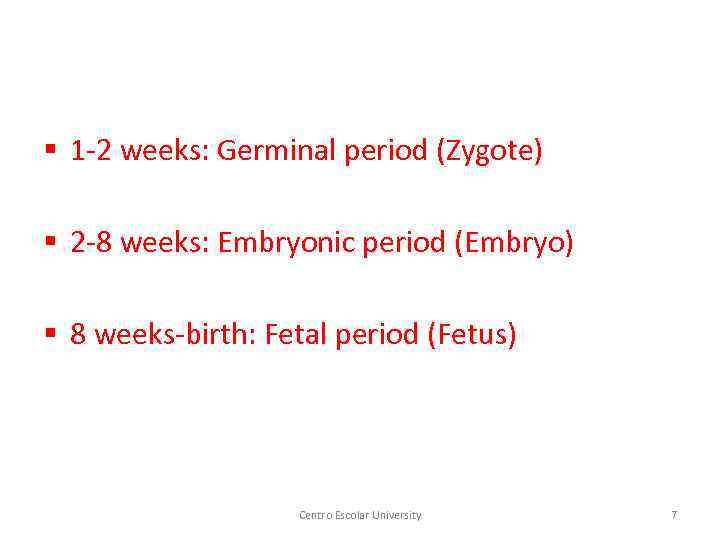 ▪ 1-2 weeks: Germinal period (Zygote)

▪ 2-8 weeks: Embryonic period (Embryo)

▪ 8 weeks-birth: Fetal period (Fetus)

Centro Escolar University

7